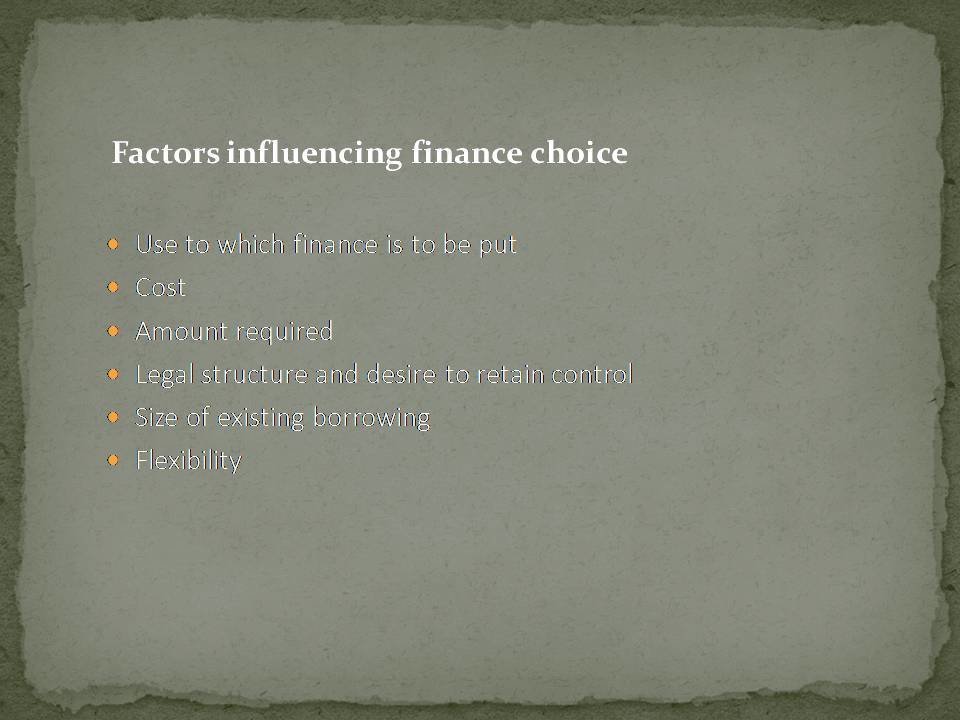 Factors influencing finance choice

- Use to which finance is to be put
- Cost
- Amount required
- Legal structure and desire to retain control
- Size of existing borrowing
- Flexibility